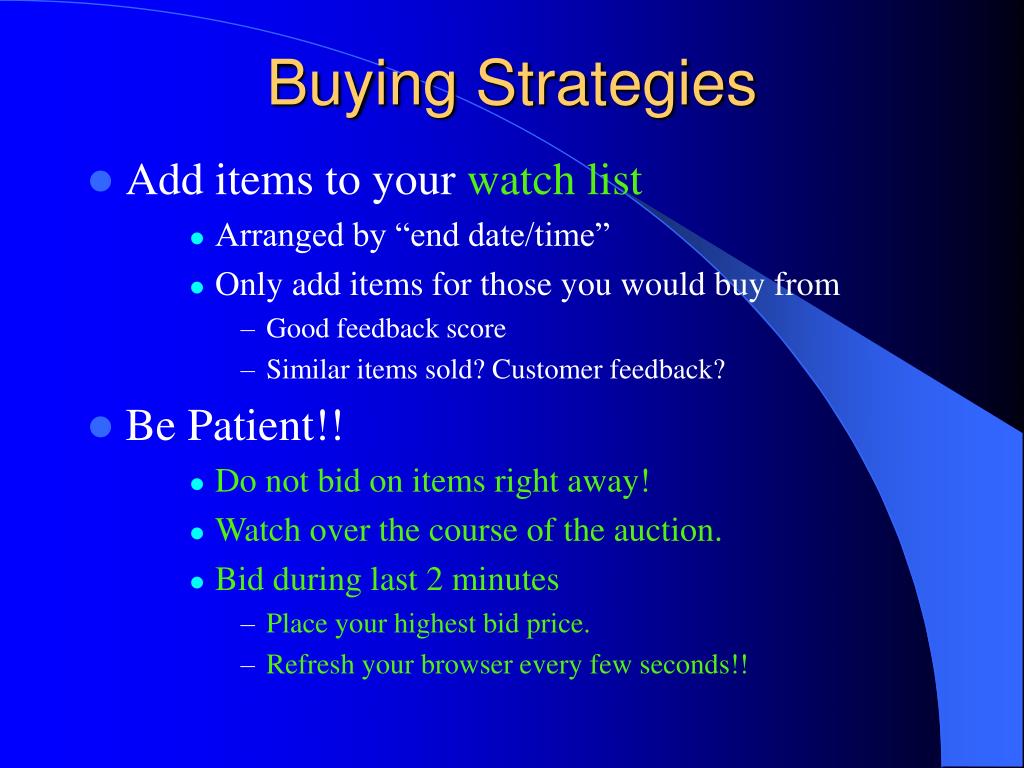 Buying Strategies

- Add items to your watch list
  - Arranged by “end date/time”
  - Only add items for those you would buy from
    – Good feedback score
    – Similar items sold? Customer feedback?
- Be Patient!!
  - Do not bid on items right away!
  - Watch over the course of the auction.
  - Bid during last 2 minutes
    – Place your highest bid price.
    – Refresh your browser every few seconds!!